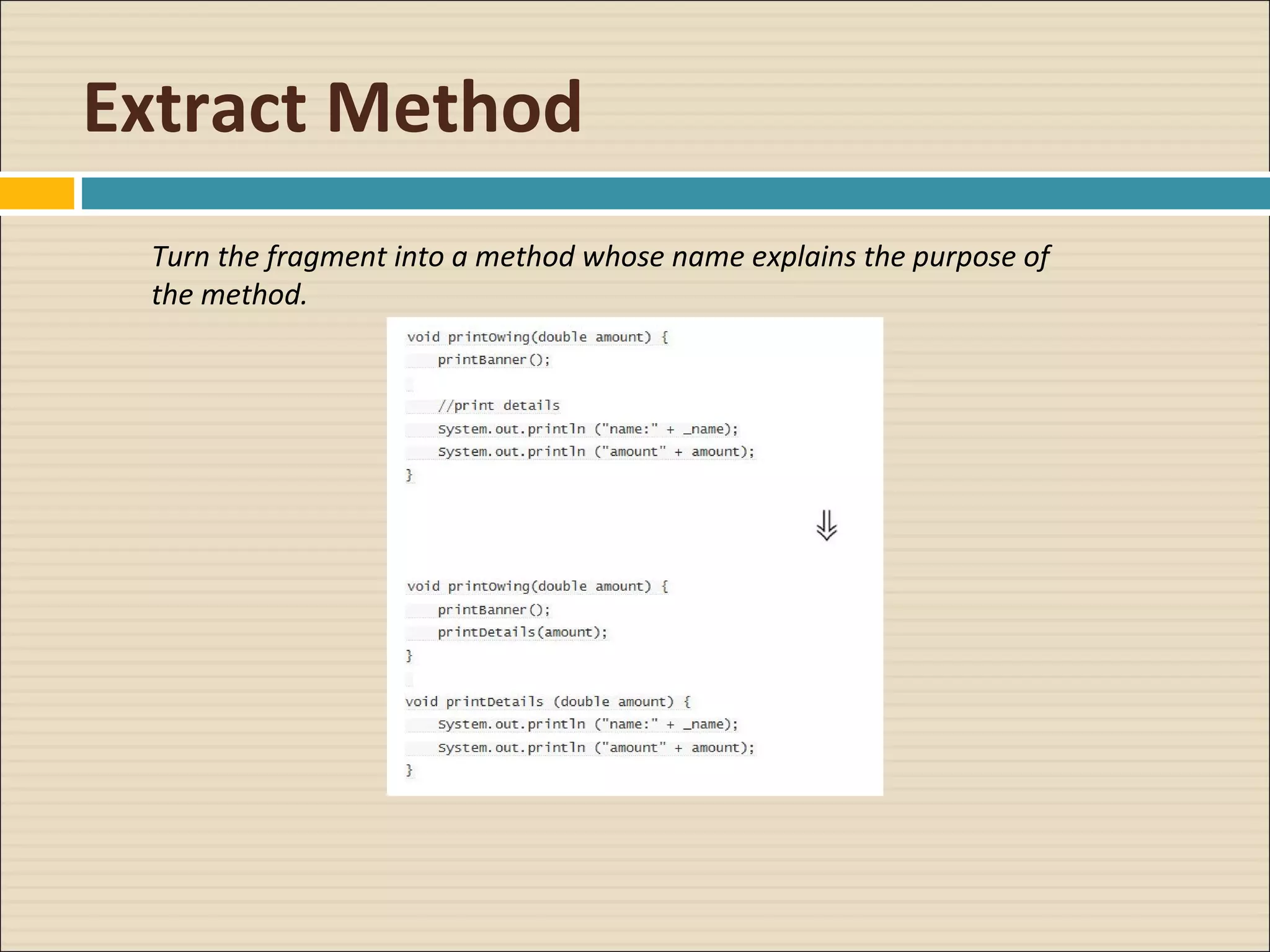 Extract Method

Turn the fragment into a method whose name explains the purpose of the method.

void printOwing(double amount) {
    printBanner();

    //print details
    System.out.println ("name:" + _name);
    System.out.println ("amount" + amount);
}

⇓

void printOwing(double amount) {
    printBanner();
    printDetails(amount);
}

void printDetails (double amount) {
    System.out.println ("name:" + _name);
    System.out.println ("amount" + amount);
}